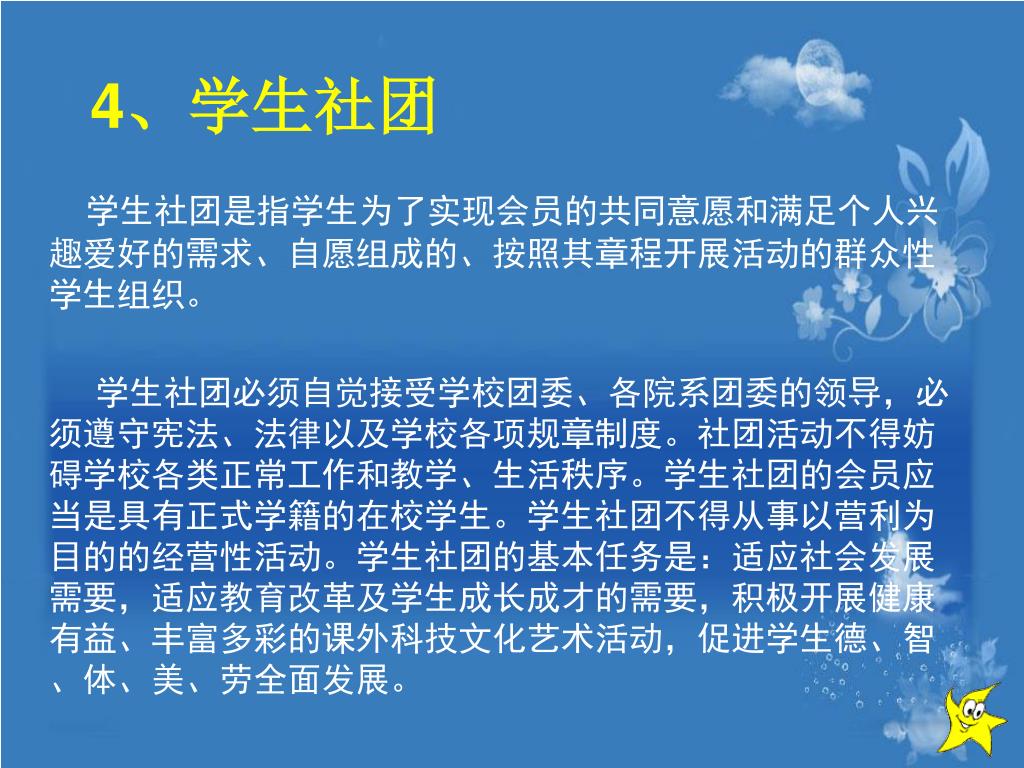 4、学生社团

学生社团是指学生为了实现会员的共同意愿和满足个人兴趣爱好的需求、自愿组成的、按照其章程开展活动的群众性学生组织。

学生社团必须自觉接受学校团委、各院系团委的领导，必须遵守宪法、法律以及学校各项规章制度。社团活动不得妨碍学校各类正常工作和教学、生活秩序。学生社团的会员应当是具有正式学籍的在校学生。学生社团不得从事以营利为目的的经营性活动。学生社团的基本任务是：适应社会发展需要，适应教育改革及学生成长成才的需要，积极开展健康有益、丰富多彩的课外科技文化艺术活动，促进学生德、智、体、美、劳全面发展。